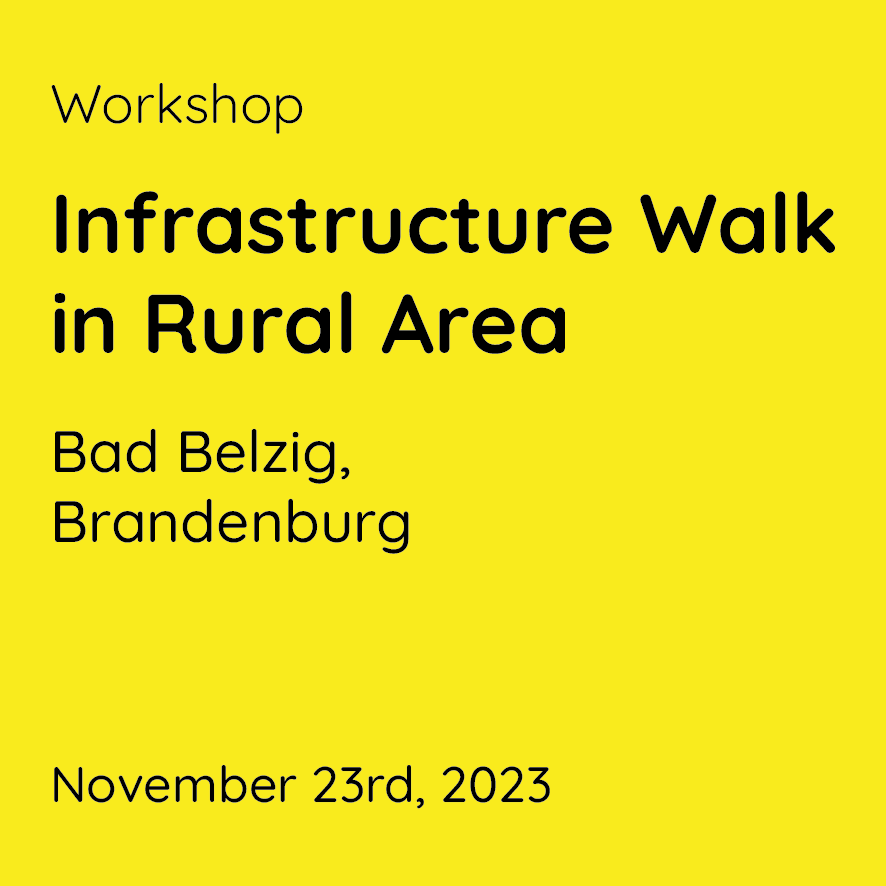 Workshop

Infrastructure Walk in Rural Area

Bad Belzig, Brandenburg

November 23rd, 2023